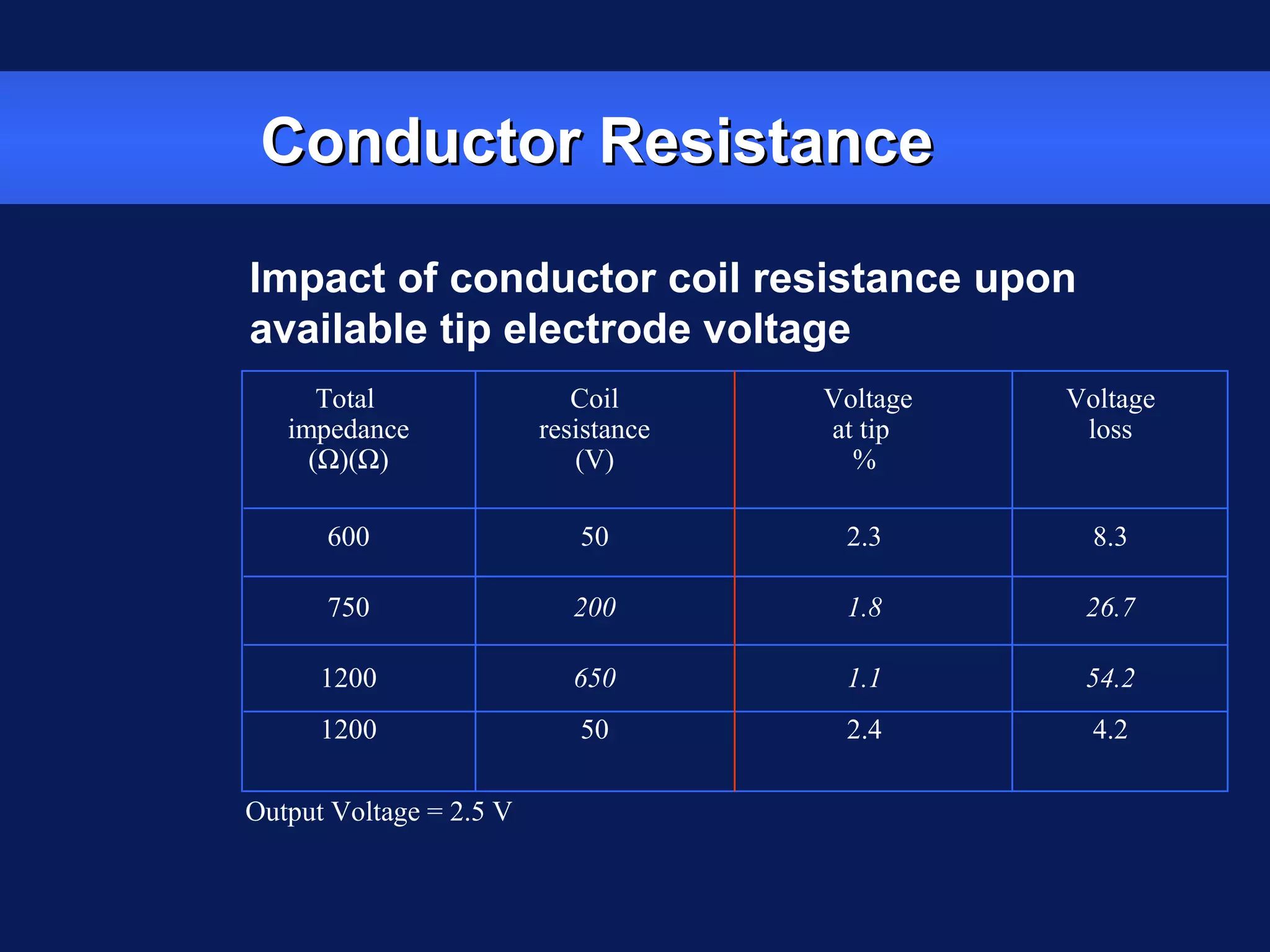 Conductor Resistance

Impact of conductor coil resistance upon available tip electrode voltage

| Total impedance (Ω)(Ω) | Coil resistance (V) | Voltage at tip % | Voltage loss |
|---|---|---|---|
| 600 | 50 | 2.3 | 8.3 |
| 750 | 200 | 1.8 | 26.7 |
| 1200 | 650 | 1.1 | 54.2 |
| 1200 | 50 | 2.4 | 4.2 |

Output Voltage = 2.5 V